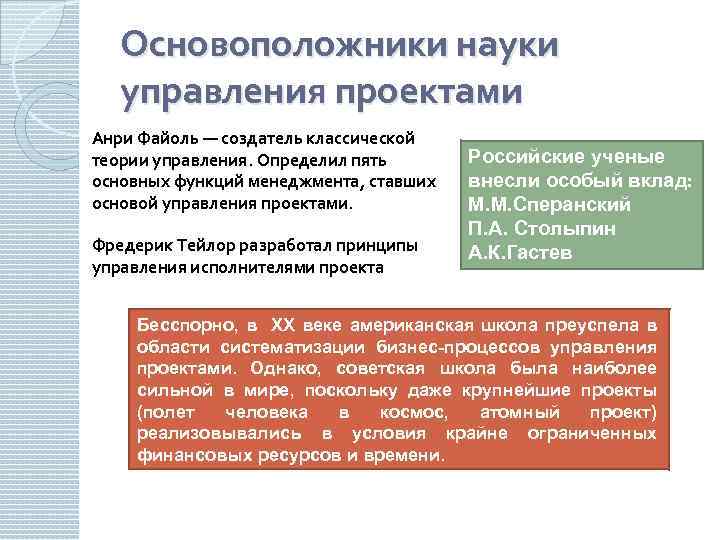 Основоположники науки управления проектами

Анри Файоль — создатель классической теории управления. Определил пять основных функций менеджмента, ставших основой управления проектами.

Фредерик Тейлор разработал принципы управления исполнителями проекта

Российские ученые внесли особый вклад:
М.М.Сперанский
П.А. Столыпин
А.К.Гастев

Бесспорно, в XX веке американская школа преуспела в области систематизации бизнес-процессов управления проектами. Однако, советская школа была наиболее сильной в мире, поскольку даже крупнейшие проекты (полет человека в космос, атомный проект) реализовывались в условия крайне ограниченных финансовых ресурсов и времени.